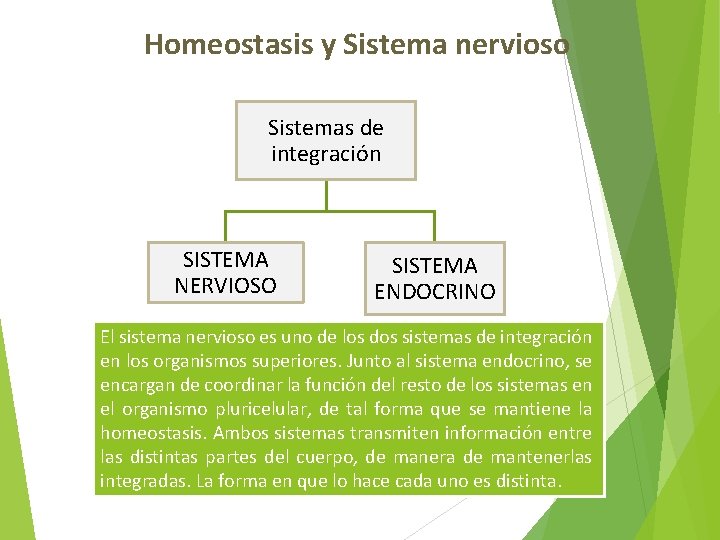 Homeostasis y Sistema nervioso

Sistemas de integración

SISTEMA NERVIOSO

SISTEMA ENDOCRINO

El sistema nervioso es uno de los dos sistemas de integración en los organismos superiores. Junto al sistema endocrino, se encargan de coordinar la función del resto de los sistemas en el organismo pluricelular, de tal forma que se mantiene la homeostasis. Ambos sistemas transmiten información entre las distintas partes del cuerpo, de manera de mantenerlas integradas. La forma en que lo hace cada uno es distinta.